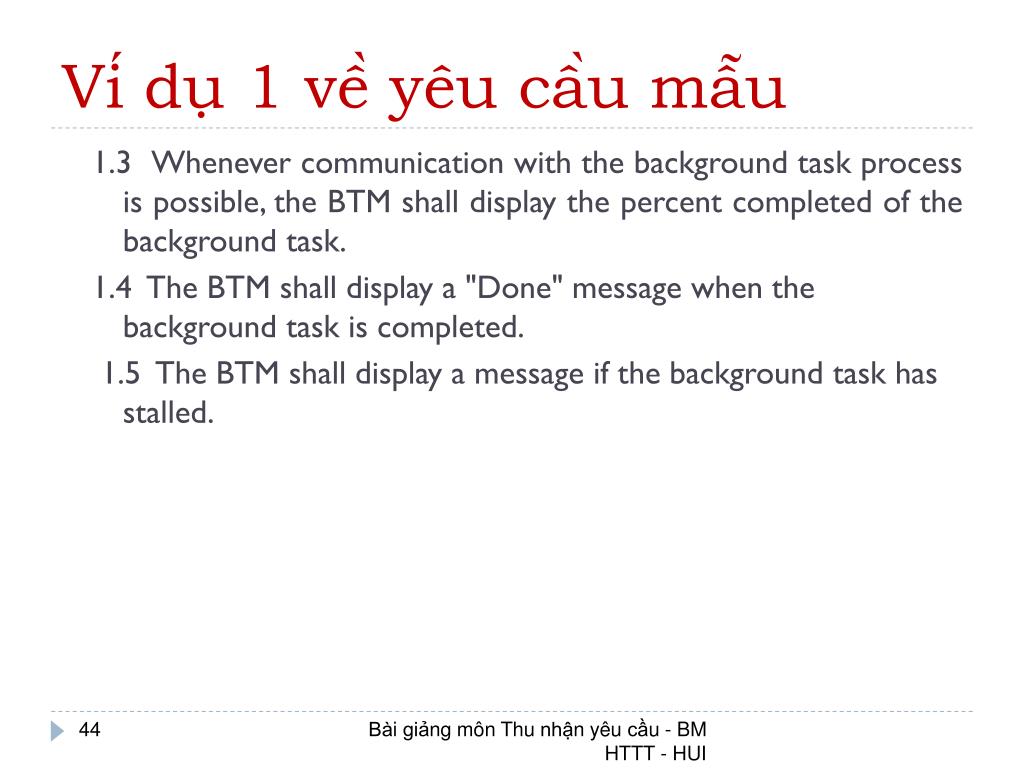 Ví dụ 1 về yêu cầu mẫu

1.3 Whenever communication with the background task process is possible, the BTM shall display the percent completed of the background task.

1.4 The BTM shall display a "Done" message when the background task is completed.

1.5 The BTM shall display a message if the background task has stalled.

44

Bài giảng môn Thu nhận yêu cầu - BM HTTT - HUI